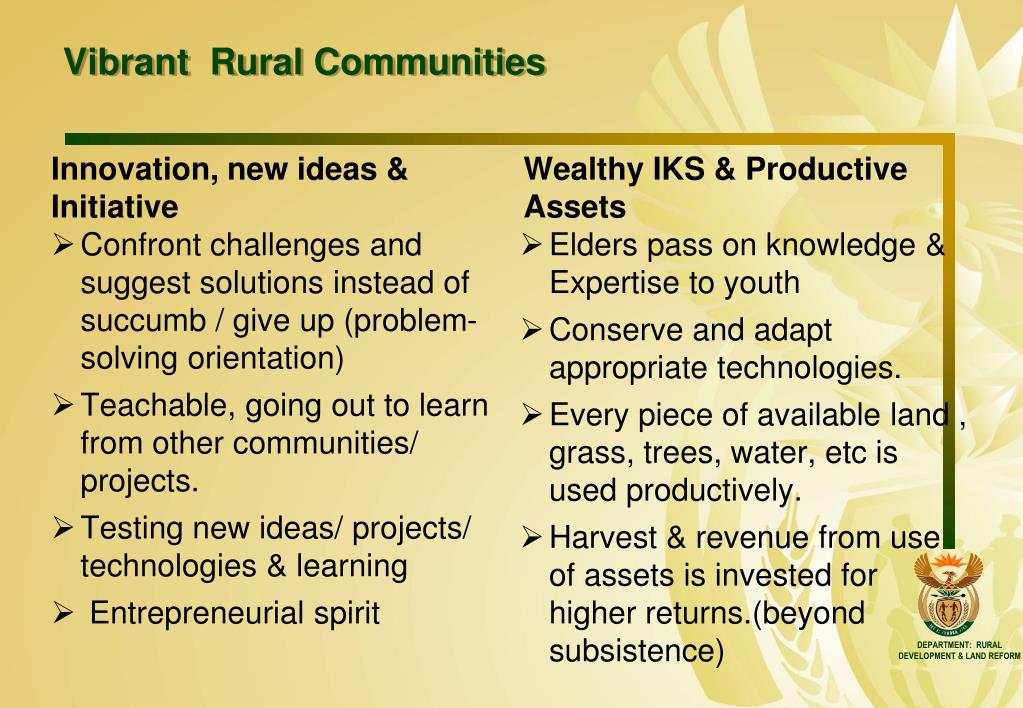 Vibrant Rural Communities

Innovation, new ideas & Initiative
➢ Confront challenges and suggest solutions instead of succumb / give up (problem-solving orientation)
➢ Teachable, going out to learn from other communities/ projects.
➢ Testing new ideas/ projects/ technologies & learning
➢ Entrepreneurial spirit

Wealthy IKS & Productive Assets
➢ Elders pass on knowledge & Expertise to youth
➢ Conserve and adapt appropriate technologies.
➢ Every piece of available land , grass, trees, water, etc is used productively.
➢ Harvest & revenue from use of assets is invested for higher returns.(beyond subsistence)

DEPARTMENT: RURAL DEVELOPMENT & LAND REFORM